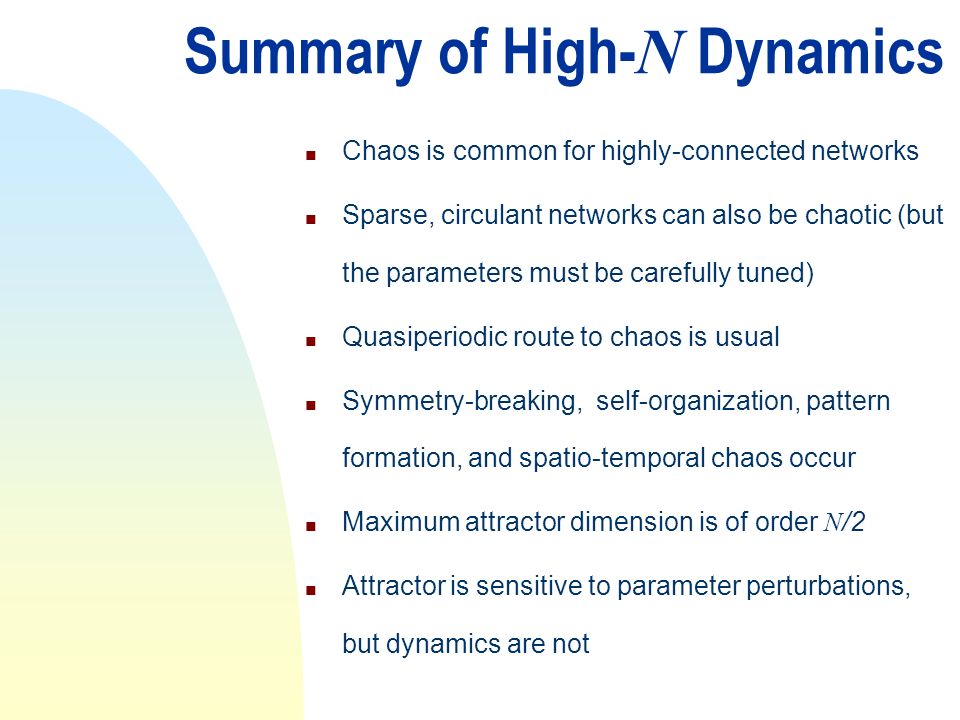 Summary of High-$N$ Dynamics

- Chaos is common for highly-connected networks
- Sparse, circulant networks can also be chaotic (but the parameters must be carefully tuned)
- Quasiperiodic route to chaos is usual
- Symmetry-breaking, self-organization, pattern formation, and spatio-temporal chaos occur
- Maximum attractor dimension is of order $N/2$
- Attractor is sensitive to parameter perturbations, but dynamics are not